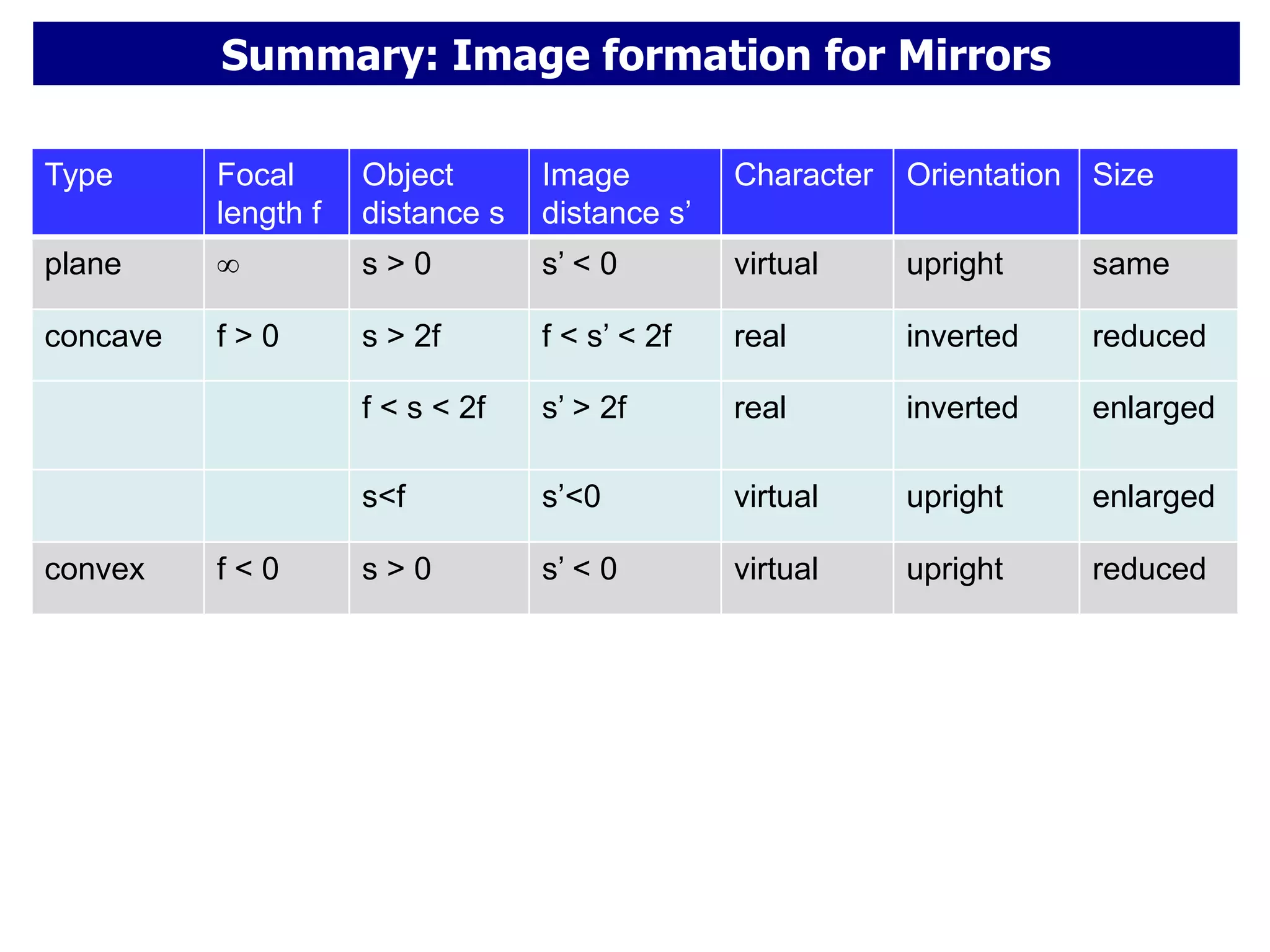 Summary: Image formation for Mirrors

| Type | Focal length f | Object distance s | Image distance s’ | Character | Orientation | Size |
|---|---|---|---|---|---|---|
| plane | $\infty$ | s > 0 | s’ < 0 | virtual | upright | same |
| concave | f > 0 | s > 2f | f < s’ < 2f | real | inverted | reduced |
|  |  | f < s < 2f | s’ > 2f | real | inverted | enlarged |
|  |  | s<f | s’<0 | virtual | upright | enlarged |
| convex | f < 0 | s > 0 | s’ < 0 | virtual | upright | reduced |